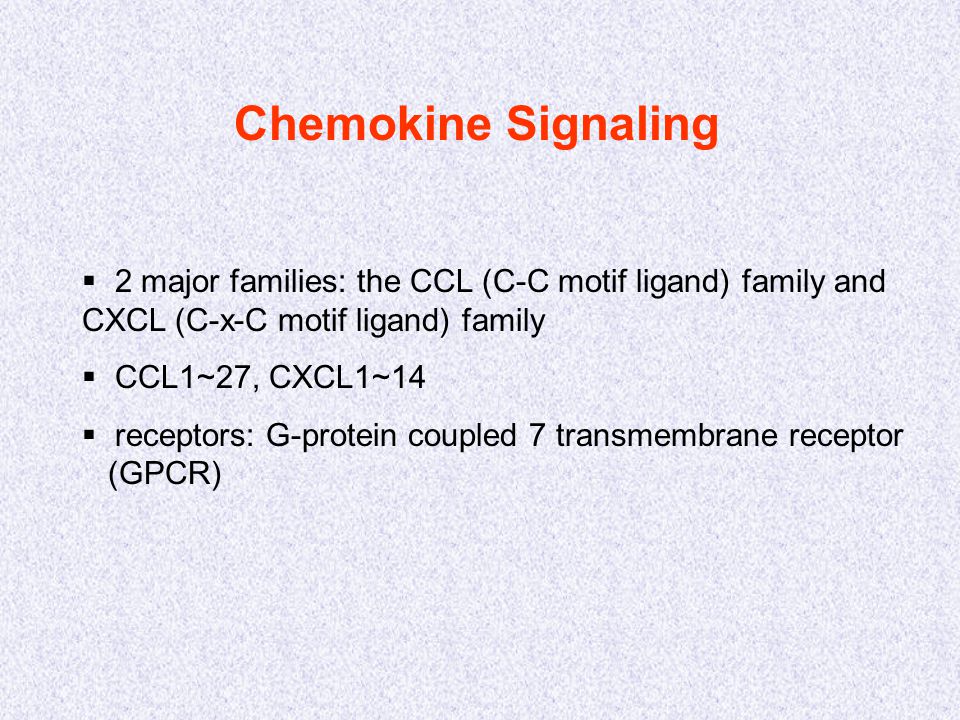 Chemokine Signaling

▪ 2 major families: the CCL (C-C motif ligand) family and CXCL (C-x-C motif ligand) family

▪ CCL1~27, CXCL1~14

▪ receptors: G-protein coupled 7 transmembrane receptor (GPCR)